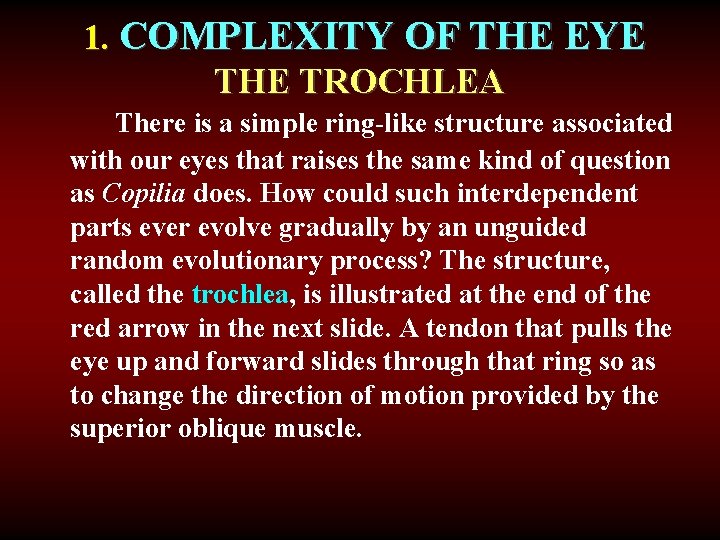 1. COMPLEXITY OF THE EYE
THE TROCHLEA

There is a simple ring-like structure associated with our eyes that raises the same kind of question as Copilia does. How could such interdependent parts ever evolve gradually by an unguided random evolutionary process? The structure, called the trochlea, is illustrated at the end of the red arrow in the next slide. A tendon that pulls the eye up and forward slides through that ring so as to change the direction of motion provided by the superior oblique muscle.